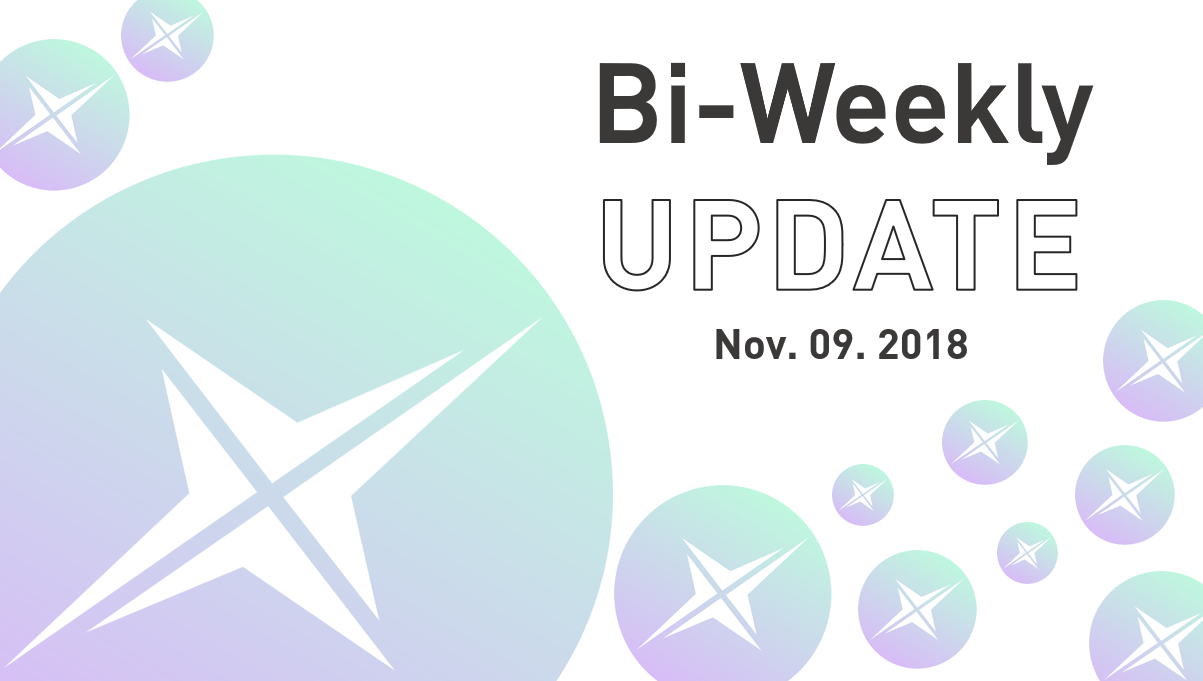 Bi-Weekly
UPDATE
Nov. 09. 2018